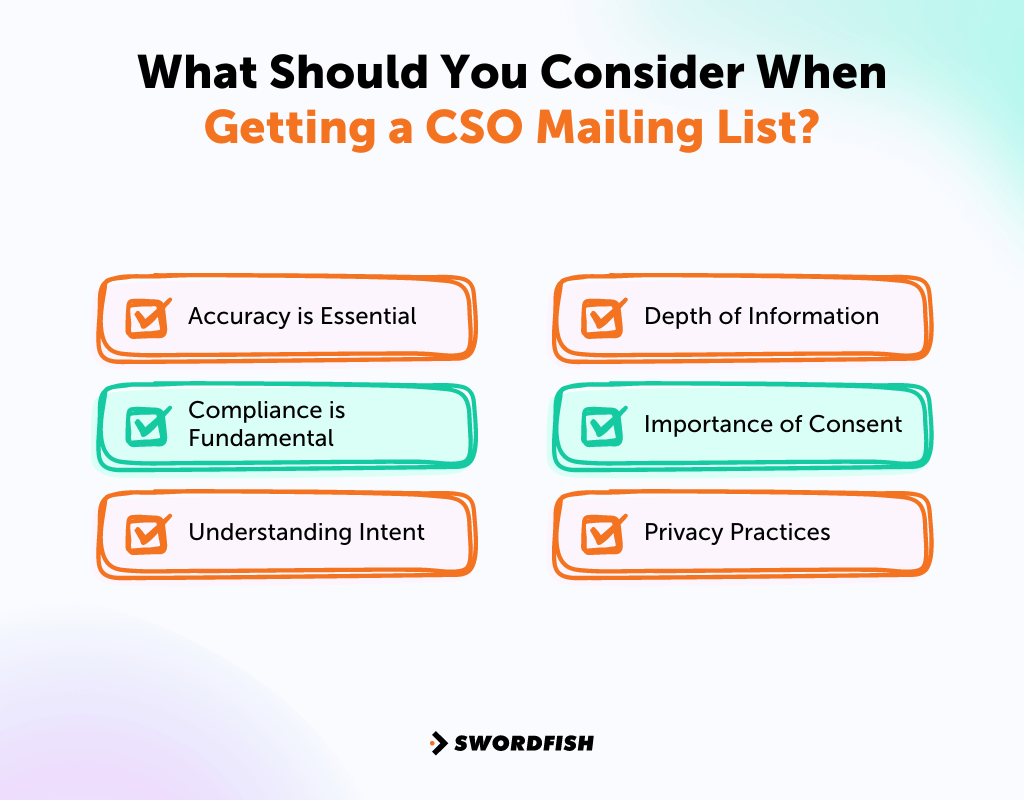 What Should You Consider When Getting a CSO Mailing List?

Accuracy is Essential

Compliance is Fundamental

Understanding Intent

Depth of Information

Importance of Consent

Privacy Practices

SWORDFISH